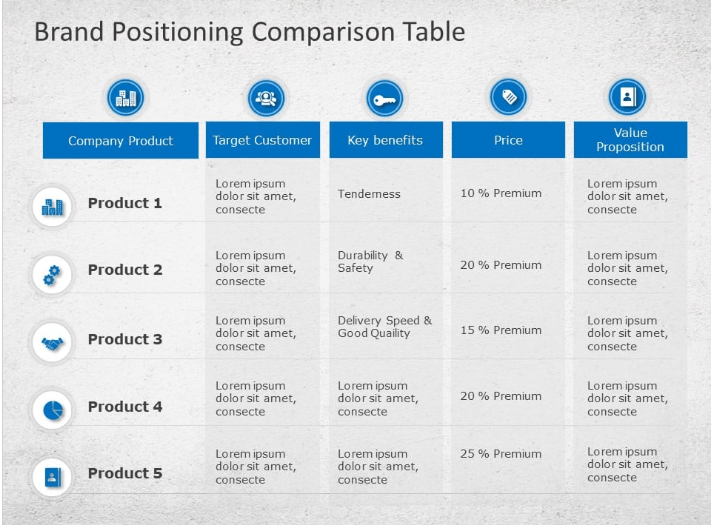 Brand Positioning Comparison Table

| Company Product | Target Customer | Key benefits | Price | Value Proposition |
|---|---|---|---|---|
| Product 1 | Lorem ipsum dolor sit amet, consecte | Tenderness | 10 % Premium | Lorem ipsum dolor sit amet, consecte |
| Product 2 | Lorem ipsum dolor sit amet, consecte | Durability & Safety | 20 % Premium | Lorem ipsum dolor sit amet, consecte |
| Product 3 | Lorem ipsum dolor sit amet, consecte | Delivery Speed & Good Quality | 15 % Premium | Lorem ipsum dolor sit amet, consecte |
| Product 4 | Lorem ipsum dolor sit amet, consecte | Lorem ipsum dolor sit amet, consecte | 20 % Premium | Lorem ipsum dolor sit amet, consecte |
| Product 5 | Lorem ipsum dolor sit amet, consecte | Lorem ipsum dolor sit amet, consecte | 25 % Premium | Lorem ipsum dolor sit amet, consecte |